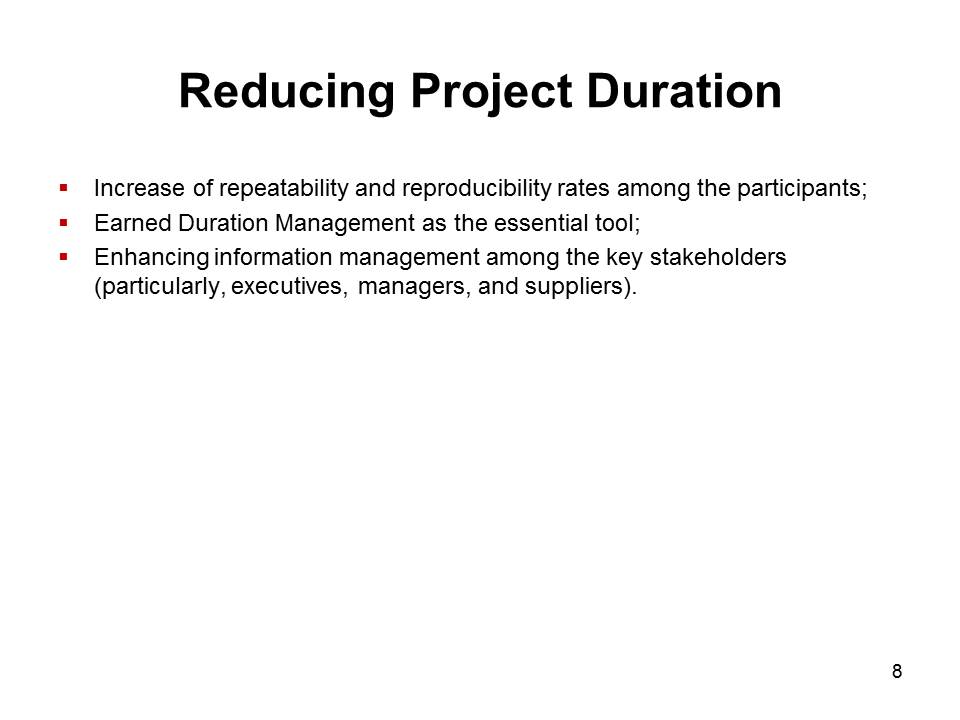 Reducing Project Duration

- Increase of repeatability and reproducibility rates among the participants;
- Earned Duration Management as the essential tool;
- Enhancing information management among the key stakeholders (particularly, executives, managers, and suppliers).

8